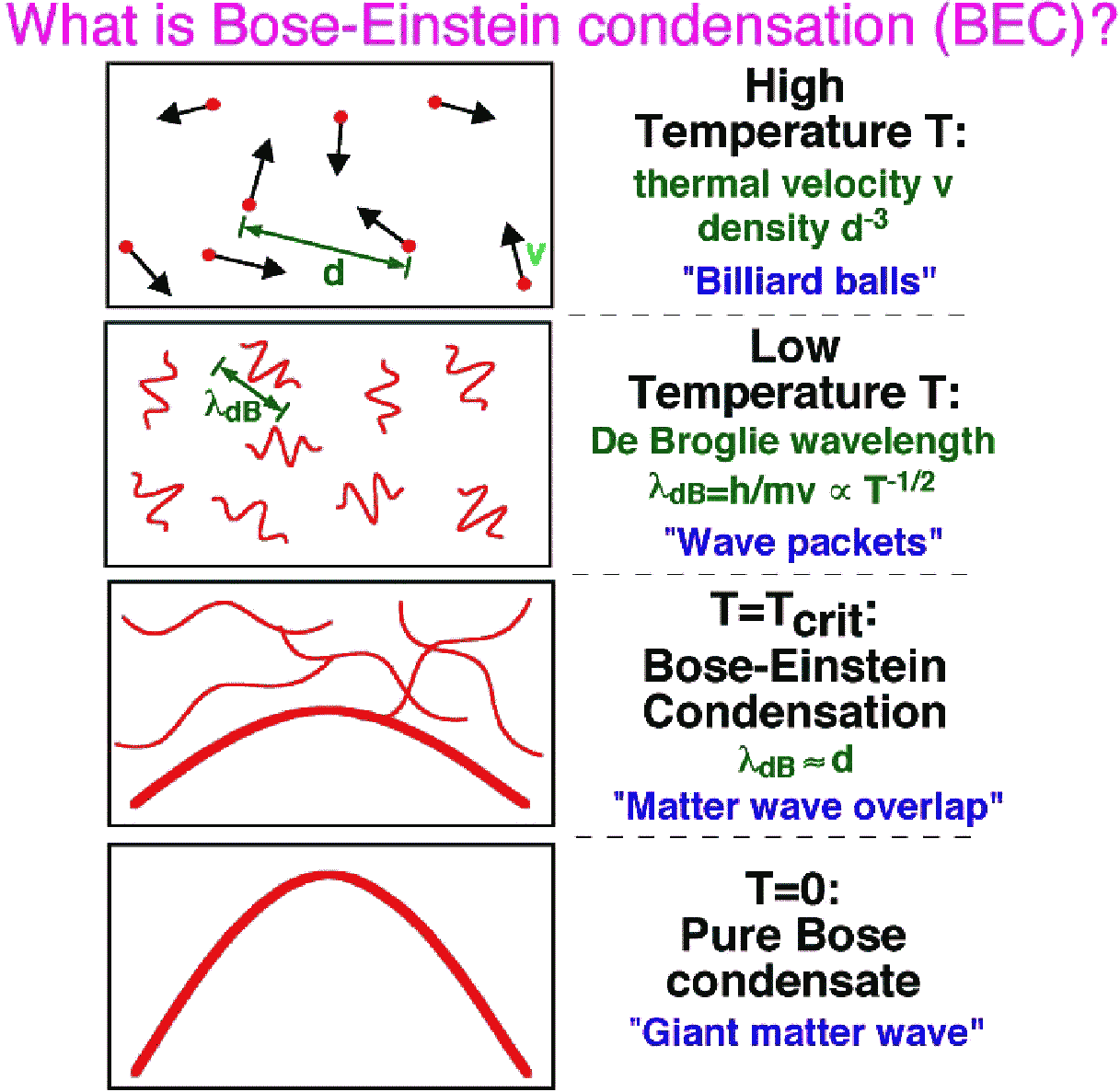 What is Bose-Einstein condensation (BEC)?

d

v

High Temperature T:

thermal velocity v

density $d^{-3}$

"Billiard balls"

$\lambda_{dB}$

Low Temperature T:

De Broglie wavelength

$\lambda_{dB}=h/mv \propto T^{-1/2}$

"Wave packets"

$T=T_{crit}$:

Bose-Einstein Condensation

$\lambda_{dB} \approx d$

"Matter wave overlap"

T=0:

Pure Bose condensate

"Giant matter wave"